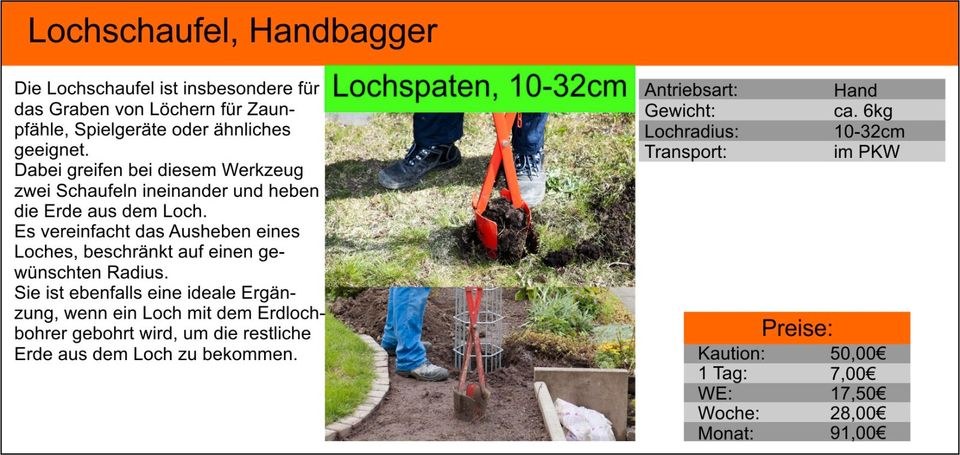 Lochschaufel, Handbagger

Die Lochschaufel ist insbesondere für das Graben von Löchern für Zaunpfähle, Spielgeräte oder ähnliches geeignet.
Dabei greifen bei diesem Werkzeug zwei Schaufeln ineinander und heben die Erde aus dem Loch.
Es vereinfacht das Ausheben eines Loches, beschränkt auf einen gewünschten Radius.
Sie ist ebenfalls eine ideale Ergänzung, wenn ein Loch mit dem Erdlochbohrer gebohrt wird, um die restliche Erde aus dem Loch zu bekommen.

Lochspaten, 10-32cm

| Antriebsart: | Hand |
|---|---|
| Gewicht: | ca. 6kg |
| Lochradius: | 10-32cm |
| Transport: | im PKW |

Preise:

| Kaution: | 50,00€ |
|---|---|
| 1 Tag: | 7,00€ |
| WE: | 17,50€ |
| Woche: | 28,00€ |
| Monat: | 91,00€ |